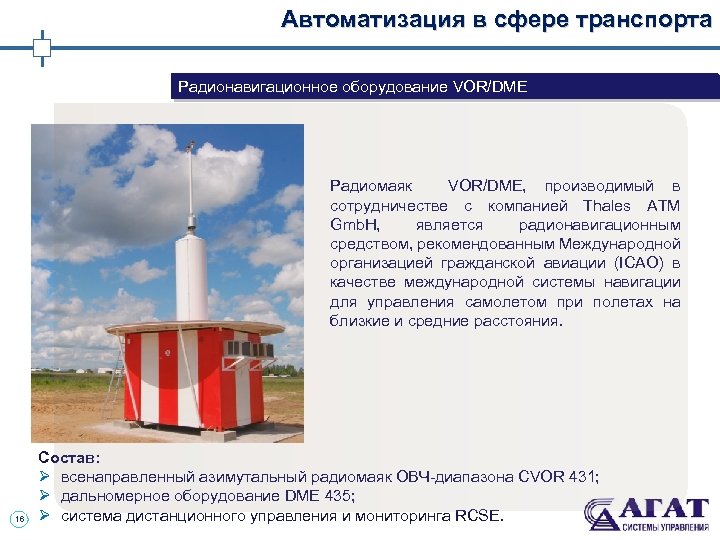 Автоматизация в сфере транспорта

Радионавигационное оборудование VOR/DME

Радиомаяк VOR/DME, производимый в сотрудничестве с компанией Thales ATM GmbH, является радионавигационным средством, рекомендованным Международной организацией гражданской авиации (ICAO) в качестве международной системы навигации для управления самолетом при полетах на близкие и средние расстояния.

Состав:
➢ всенаправленный азимутальный радиомаяк ОВЧ-диапазона CVOR 431;
➢ дальномерное оборудование DME 435;
➢ система дистанционного управления и мониторинга RCSE.

16

АГАТ
СИСТЕМЫ УПРАВЛЕНИЯ